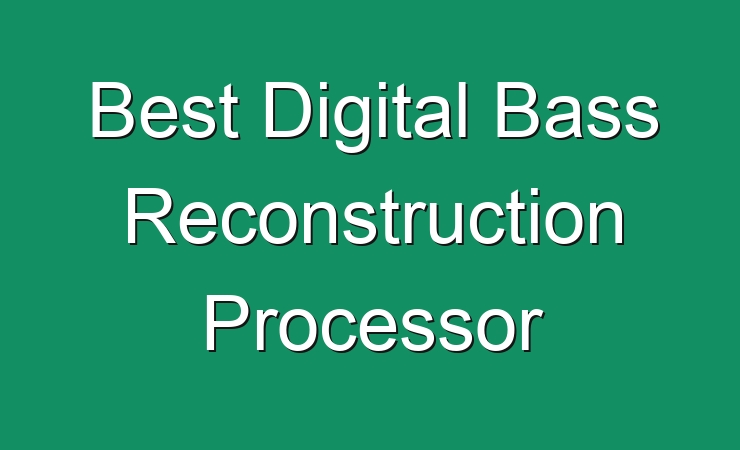 Best Digital Bass Reconstruction Processor